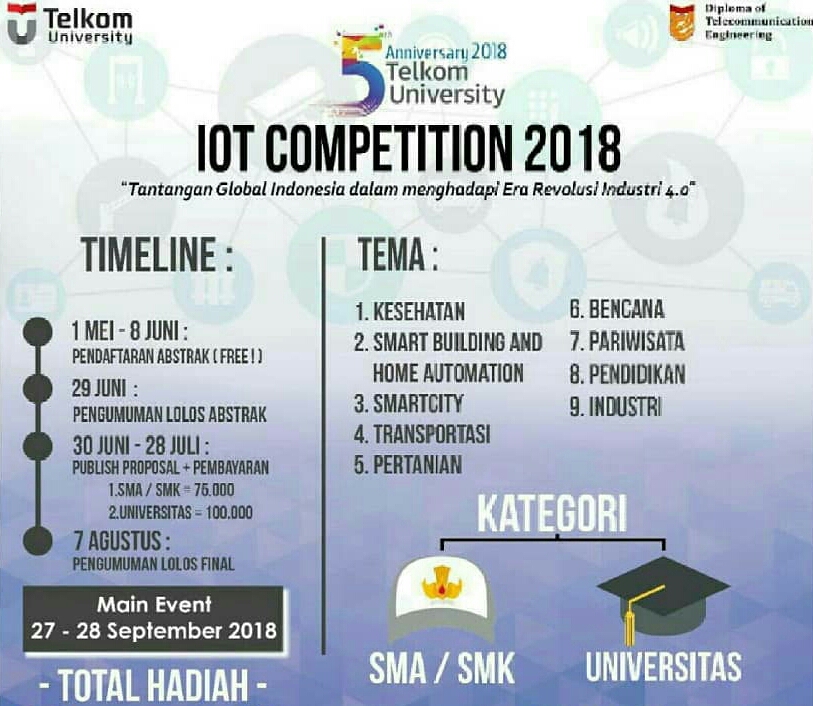 Telkom University

Diploma of Telecommunication Engineering

5th Anniversary 2018 Telkom University

IOT COMPETITION 2018

"Tantangan Global Indonesia dalam menghadapi Era Revolusi Industri 4.0"

TIMELINE :

1 MEI - 8 JUNI :
PENDAFTARAN ABSTRAK ( FREE ! )

29 JUNI :
PENGUMUMAN LOLOS ABSTRAK

30 JUNI - 28 JULI :
PUBLISH PROPOSAL + PEMBAYARAN
1.SMA / SMK = 75.000
2.UNIVERSITAS = 100.000

7 AGUSTUS :
PENGUMUMAN LOLOS FINAL

Main Event
27 - 28 September 2018

- TOTAL HADIAH -

TEMA :

1. KESEHATAN
2. SMART BUILDING AND HOME AUTOMATION
3. SMARTCITY
4. TRANSPORTASI
5. PERTANIAN
6. BENCANA
7. PARIWISATA
8. PENDIDIKAN
9. INDUSTRI

KATEGORI

SMA / SMK

UNIVERSITAS